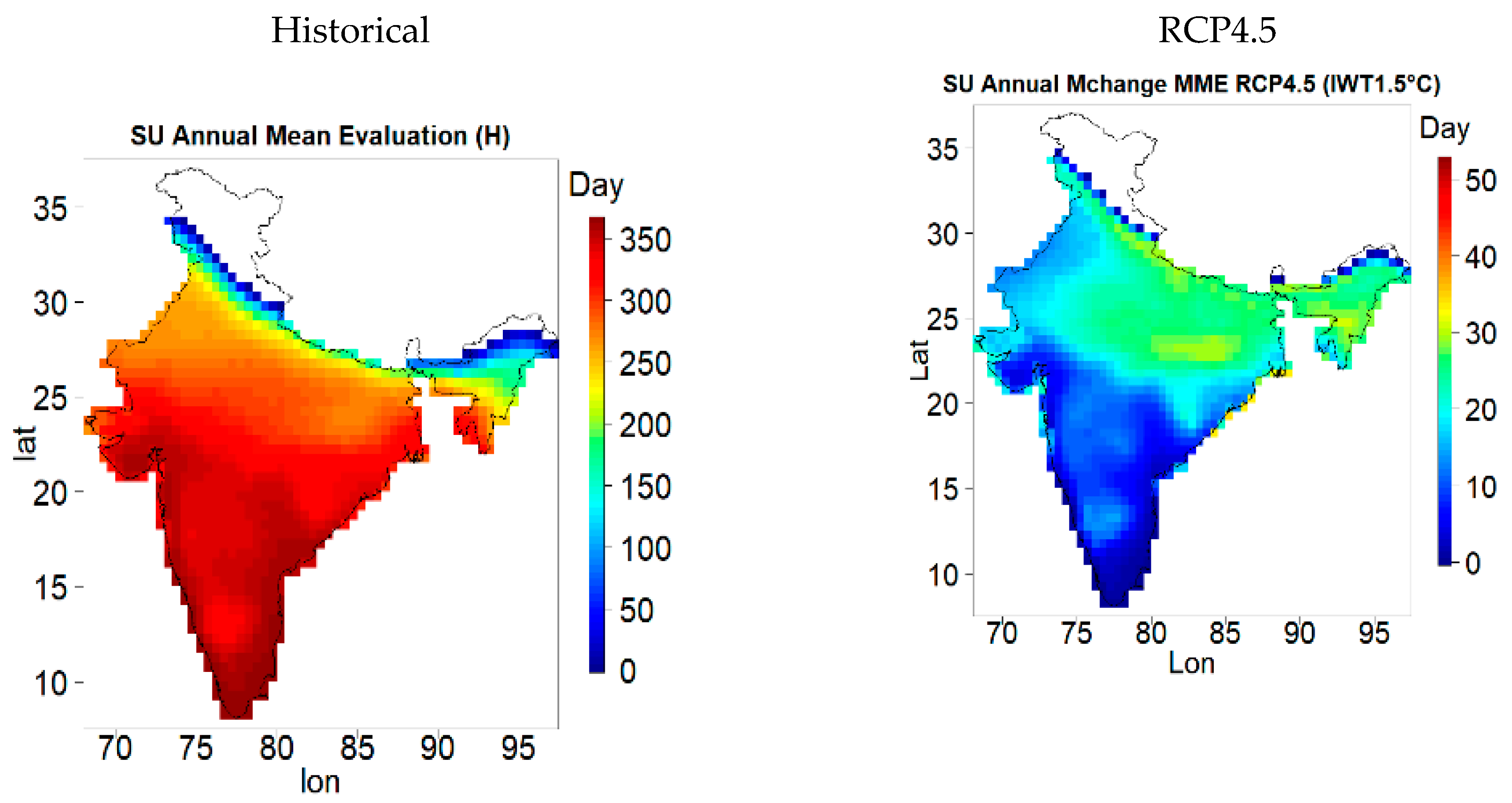 Historical

SU Annual Mean Evaluation (H)

35
30
25
20
15
10
lat

70 75 80 85 90 95
lon

Day
350
300
250
200
150
100
50
0

RCP4.5

SU Annual Mchange MME RCP4.5 (IWT1.5°C)

35
30
25
20
15
10
Lat

70 75 80 85 90 95
Lon

Day
50
40
30
20
10
0